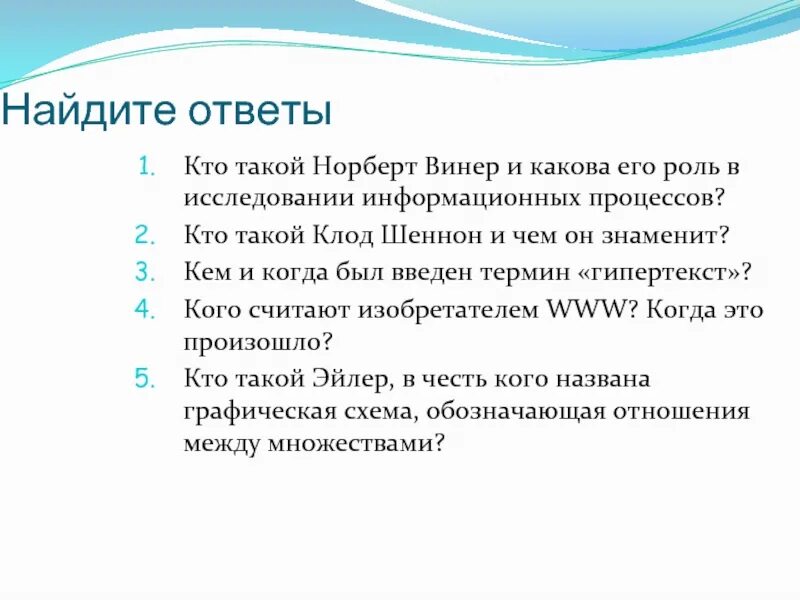 Найдите ответы

1. Кто такой Норберт Винер и какова его роль в исследовании информационных процессов?
2. Кто такой Клод Шеннон и чем он знаменит?
3. Кем и когда был введен термин «гипертекст»?
4. Кого считают изобретателем WWW? Когда это произошло?
5. Кто такой Эйлер, в честь кого названа графическая схема, обозначающая отношения между множествами?